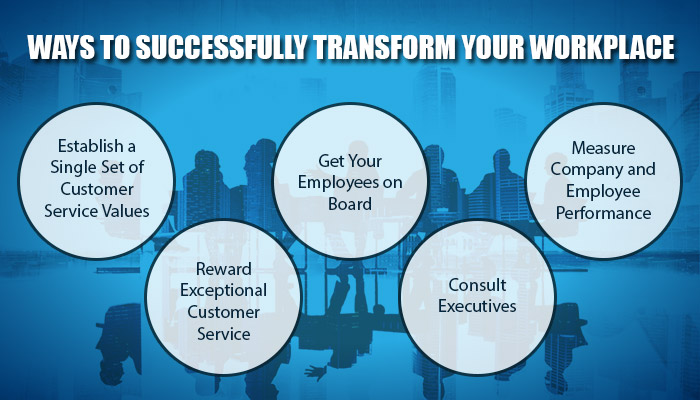 WAYS TO SUCCESSFULLY TRANSFORM YOUR WORKPLACE

Establish a Single Set of Customer Service Values

Reward Exceptional Customer Service

Get Your Employees on Board

Consult Executives

Measure Company and Employee Performance